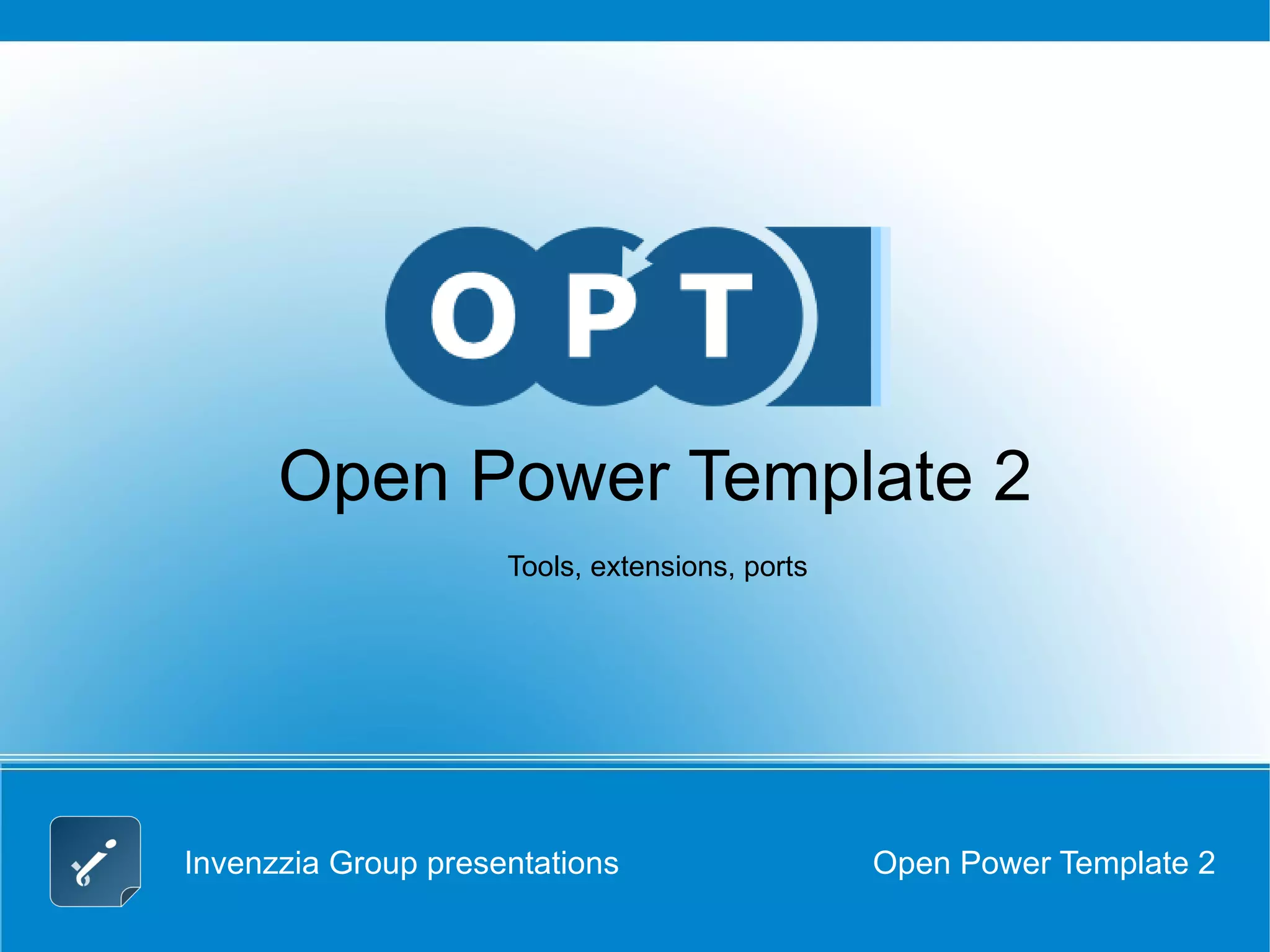 OPT

Open Power Template 2

Tools, extensions, ports

Invenzzia Group presentations

Open Power Template 2